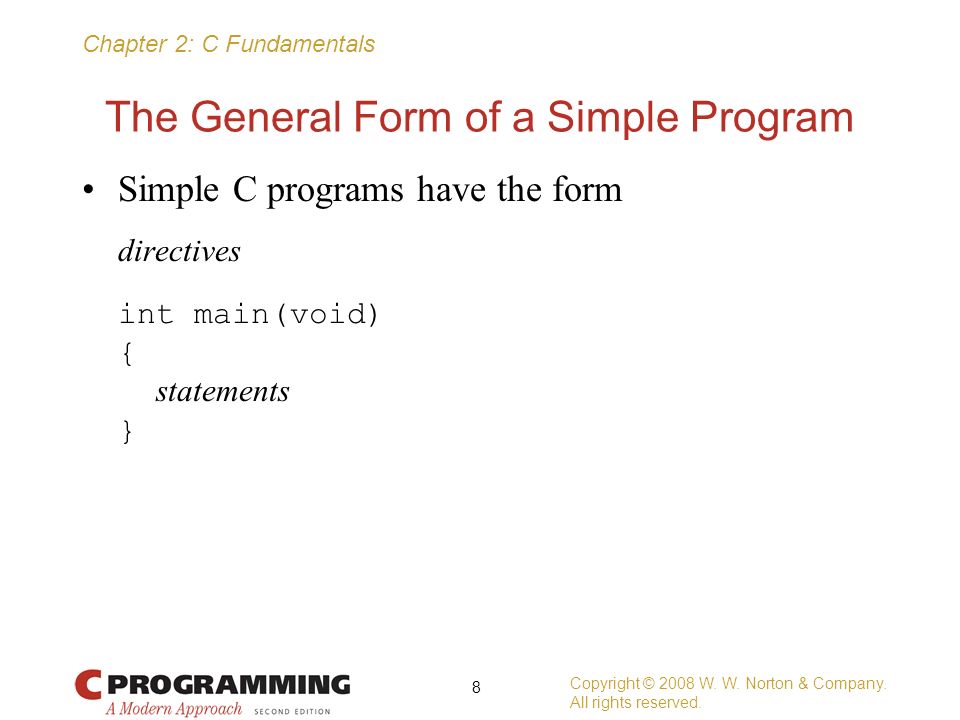 Chapter 2: C Fundamentals

The General Form of a Simple Program

• Simple C programs have the form

directives

int main(void)
{
statements
}

C PROGRAMMING
A Modern Approach SECOND EDITION

8

Copyright © 2008 W. W. Norton & Company.
All rights reserved.